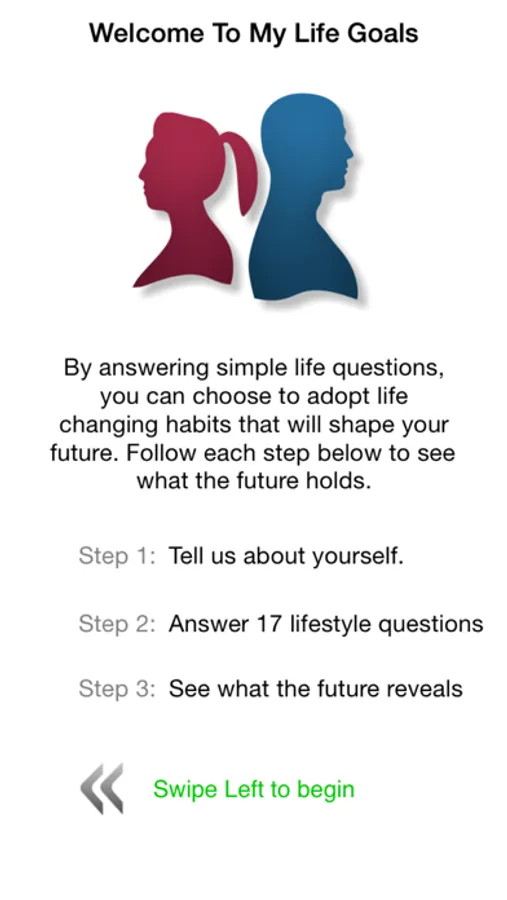 Welcome To My Life Goals

By answering simple life questions, you can choose to adopt life changing habits that will shape your future. Follow each step below to see what the future holds.

Step 1: Tell us about yourself.

Step 2: Answer 17 lifestyle questions

Step 3: See what the future reveals

Swipe Left to begin